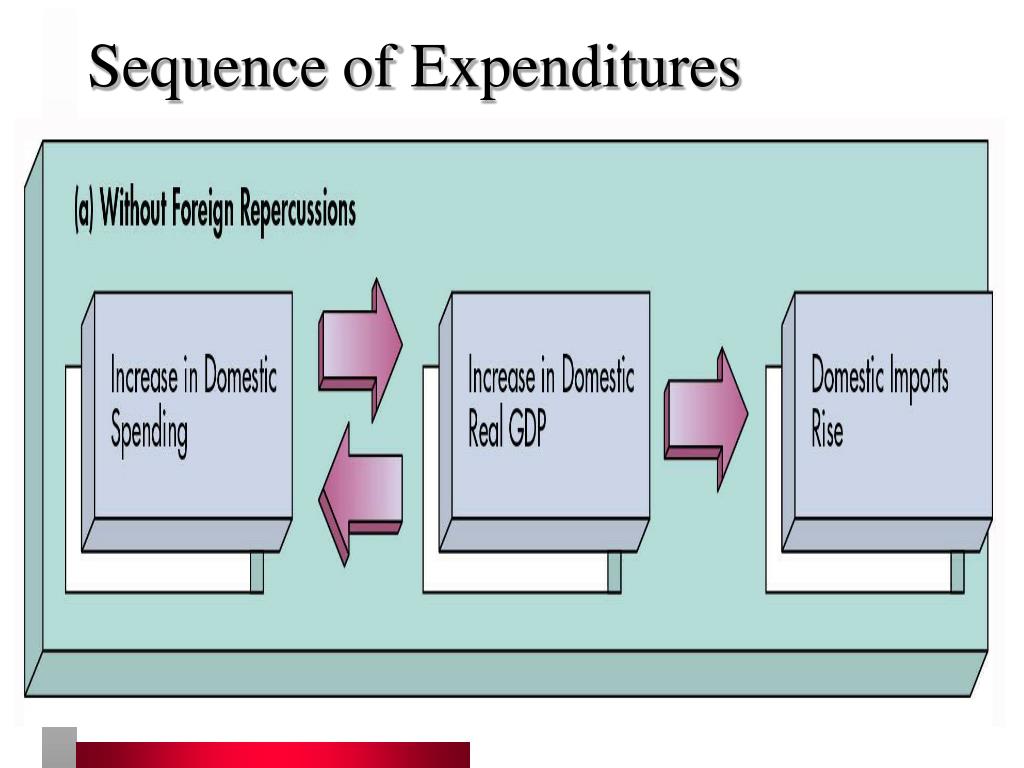 Sequence of Expenditures

(a) Without Foreign Repercussions

Increase in Domestic Spending

Increase in Domestic Real GDP

Domestic Imports Rise